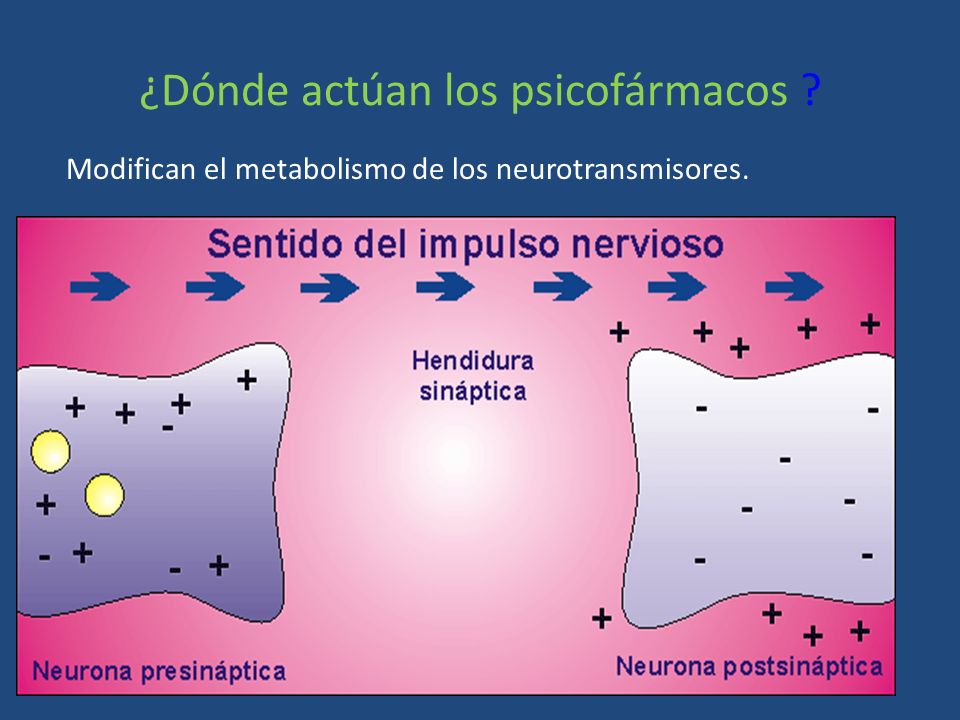 ¿Dónde actúan los psicofármacos ?

Modifican el metabolismo de los neurotransmisores.

Sentido del impulso nervioso

Hendidura sináptica

Neurona presináptica

Neurona postsináptica